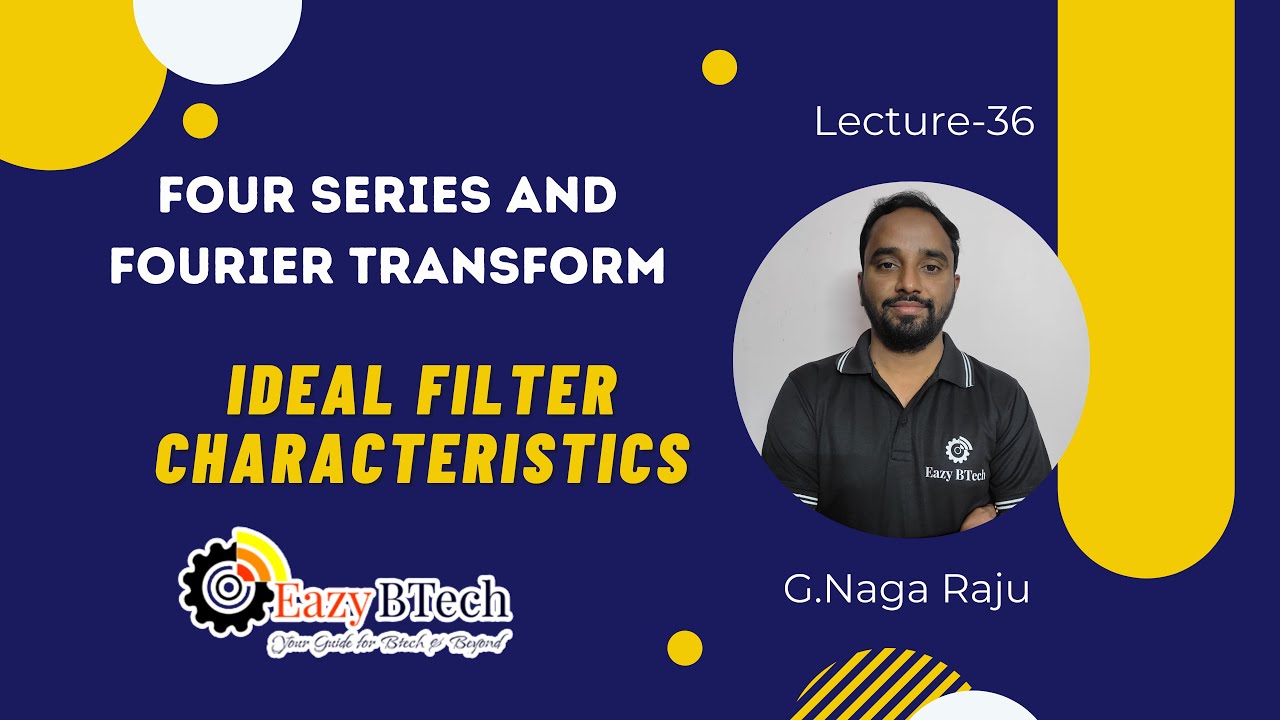 Lecture-36

FOUR SERIES AND FOURIER TRANSFORM

IDEAL FILTER CHARACTERISTICS

Eazy BTech

Eazy BTech
Your Guide for Btech & Beyond

G.Naga Raju